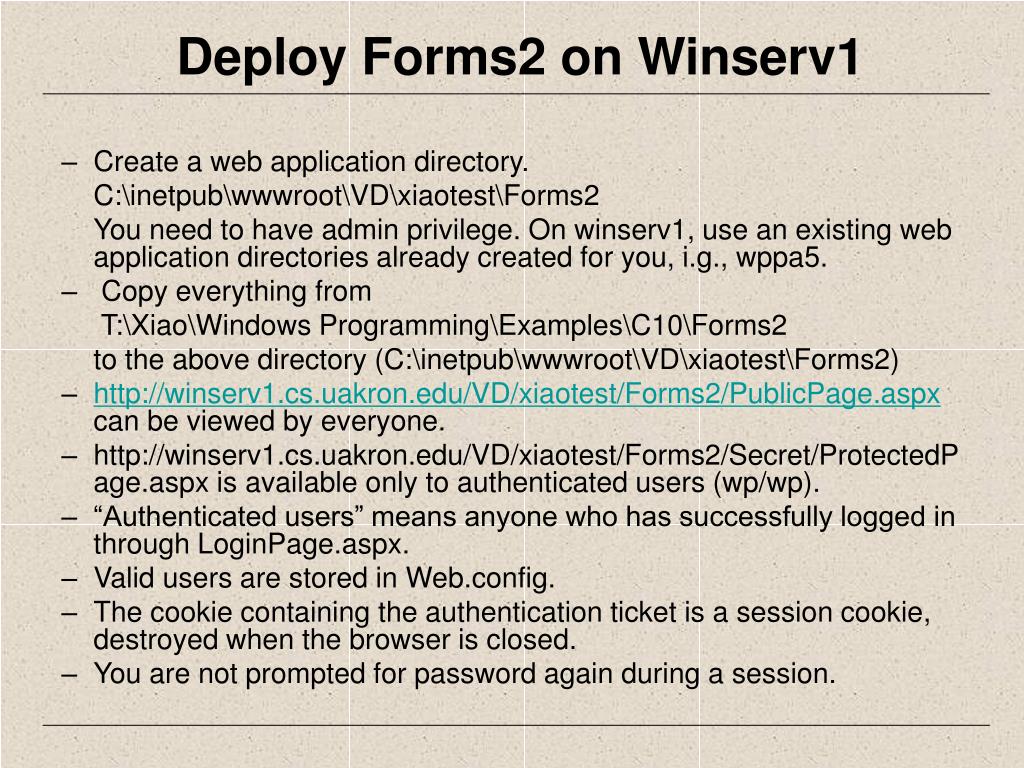 Deploy Forms2 on Winserv1

– Create a web application directory.

C:\inetpub\wwwroot\VD\xiaotest\Forms2

You need to have admin privilege. On winserv1, use an existing web application directories already created for you, i.g., wppa5.

– Copy everything from

T:\Xiao\Windows Programming\Examples\C10\Forms2

to the above directory (C:\inetpub\wwwroot\VD\xiaotest\Forms2)

– http://winserv1.cs.uakron.edu/VD/xiaotest/Forms2/PublicPage.aspx can be viewed by everyone.

– http://winserv1.cs.uakron.edu/VD/xiaotest/Forms2/Secret/ProtectedPage.aspx is available only to authenticated users (wp/wp).

– “Authenticated users” means anyone who has successfully logged in through LoginPage.aspx.

– Valid users are stored in Web.config.

– The cookie containing the authentication ticket is a session cookie, destroyed when the browser is closed.

– You are not prompted for password again during a session.